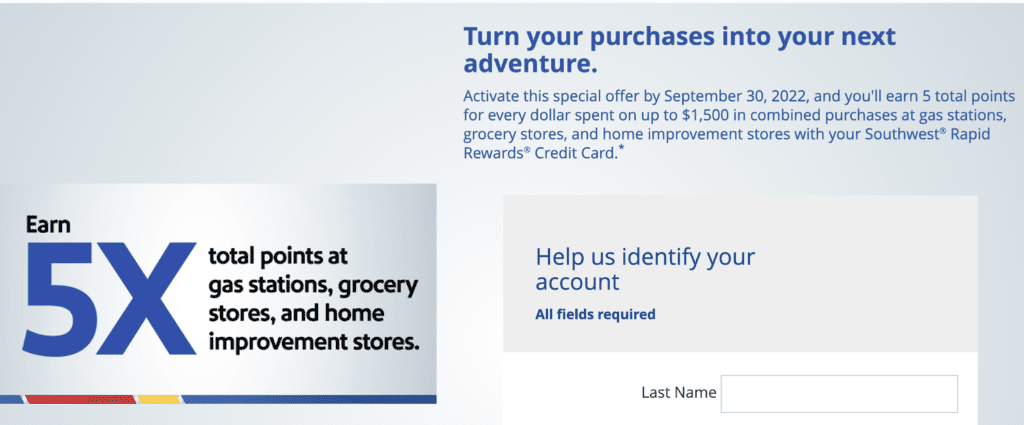 Turn your purchases into your next adventure.

Activate this special offer by September 30, 2022, and you'll earn 5 total points for every dollar spent on up to $1,500 in combined purchases at gas stations, grocery stores, and home improvement stores with your Southwest® Rapid Rewards® Credit Card.*

Earn 5X total points at gas stations, grocery stores, and home improvement stores.

Help us identify your account

All fields required

Last Name